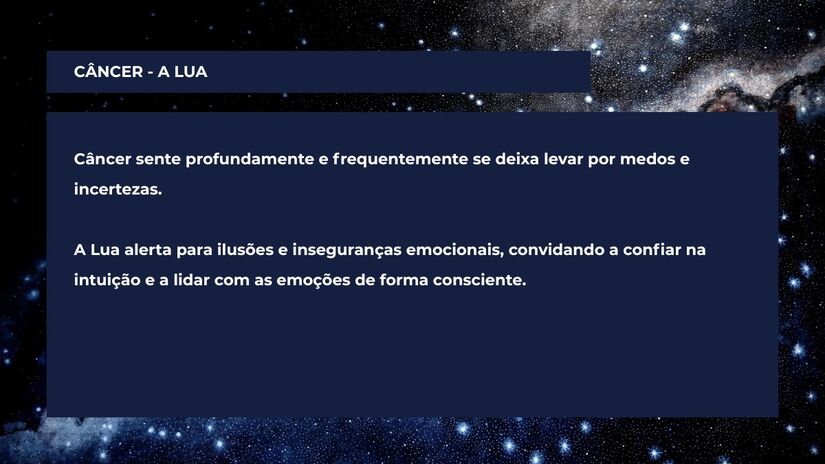 CÂNCER - A LUA

Câncer sente profundamente e frequentemente se deixa levar por medos e incertezas.

A Lua alerta para ilusões e inseguranças emocionais, convidando a confiar na intuição e a lidar com as emoções de forma consciente.